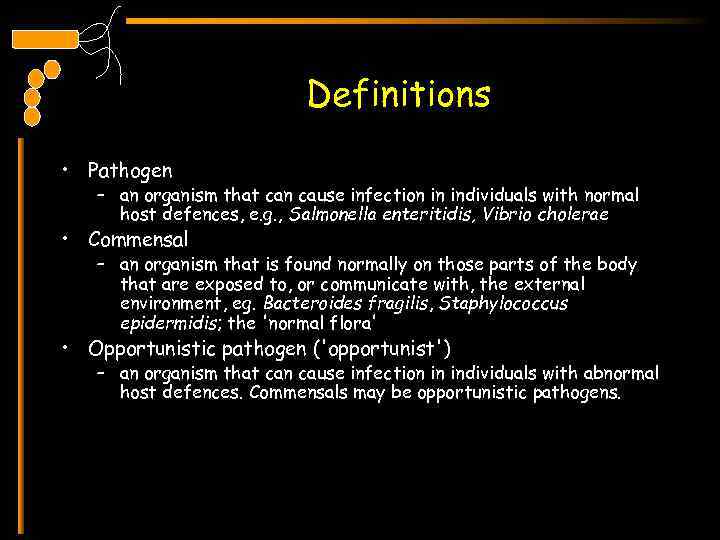 Definitions

• Pathogen
– an organism that can cause infection in individuals with normal host defences, e.g., Salmonella enteritidis, Vibrio cholerae
• Commensal
– an organism that is found normally on those parts of the body that are exposed to, or communicate with, the external environment, eg. Bacteroides fragilis, Staphylococcus epidermidis; the 'normal flora'
• Opportunistic pathogen ('opportunist')
– an organism that can cause infection in individuals with abnormal host defences. Commensals may be opportunistic pathogens.